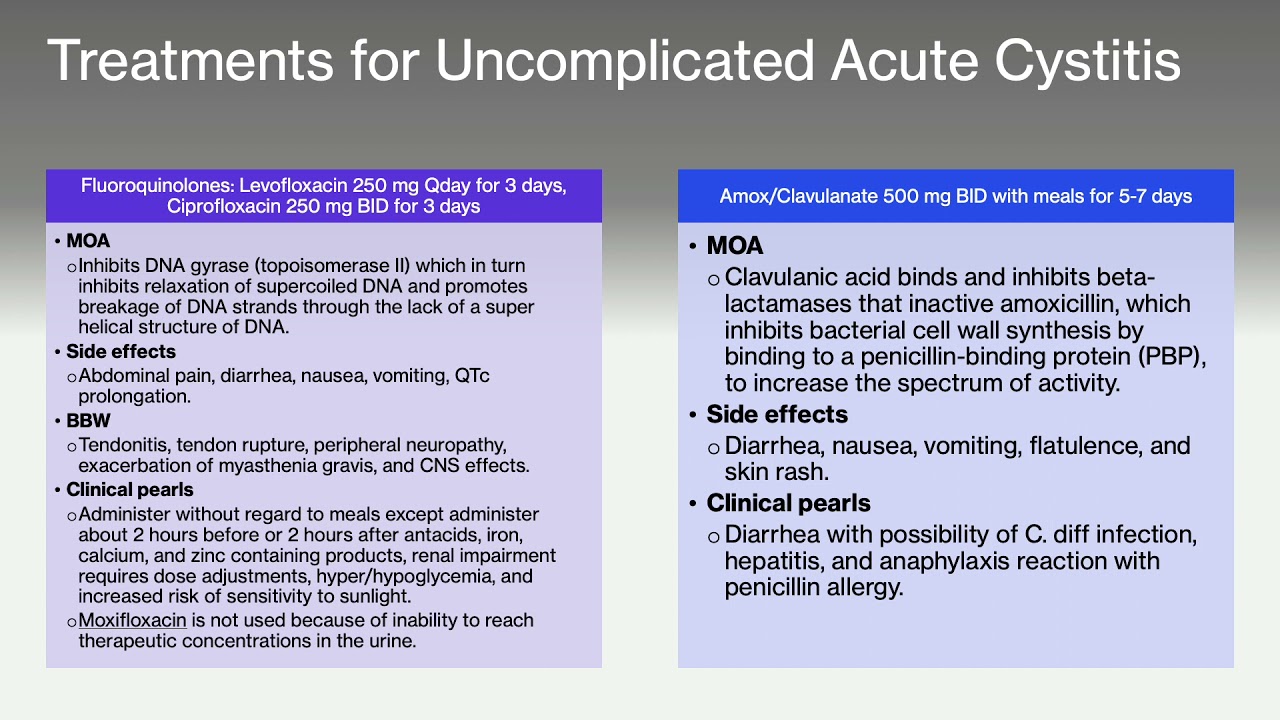 Treatments for Uncomplicated Acute Cystitis

Fluoroquinolones: Levofloxacin 250 mg Qday for 3 days, Ciprofloxacin 250 mg BID for 3 days

• MOA
o Inhibits DNA gyrase (topoisomerase II) which in turn inhibits relaxation of supercoiled DNA and promotes breakage of DNA strands through the lack of a super helical structure of DNA.
• Side effects
o Abdominal pain, diarrhea, nausea, vomiting, QTc prolongation.
• BBW
o Tendonitis, tendon rupture, peripheral neuropathy, exacerbation of myasthenia gravis, and CNS effects.
• Clinical pearls
o Administer without regard to meals except administer about 2 hours before or 2 hours after antacids, iron, calcium, and zinc containing products, renal impairment requires dose adjustments, hyper/hypoglycemia, and increased risk of sensitivity to sunlight.
o Moxifloxacin is not used because of inability to reach therapeutic concentrations in the urine.

Amox/Clavulanate 500 mg BID with meals for 5-7 days

• MOA
o Clavulanic acid binds and inhibits beta-lactamases that inactive amoxicillin, which inhibits bacterial cell wall synthesis by binding to a penicillin-binding protein (PBP), to increase the spectrum of activity.
• Side effects
o Diarrhea, nausea, vomiting, flatulence, and skin rash.
• Clinical pearls
o Diarrhea with possibility of C. diff infection, hepatitis, and anaphylaxis reaction with penicillin allergy.